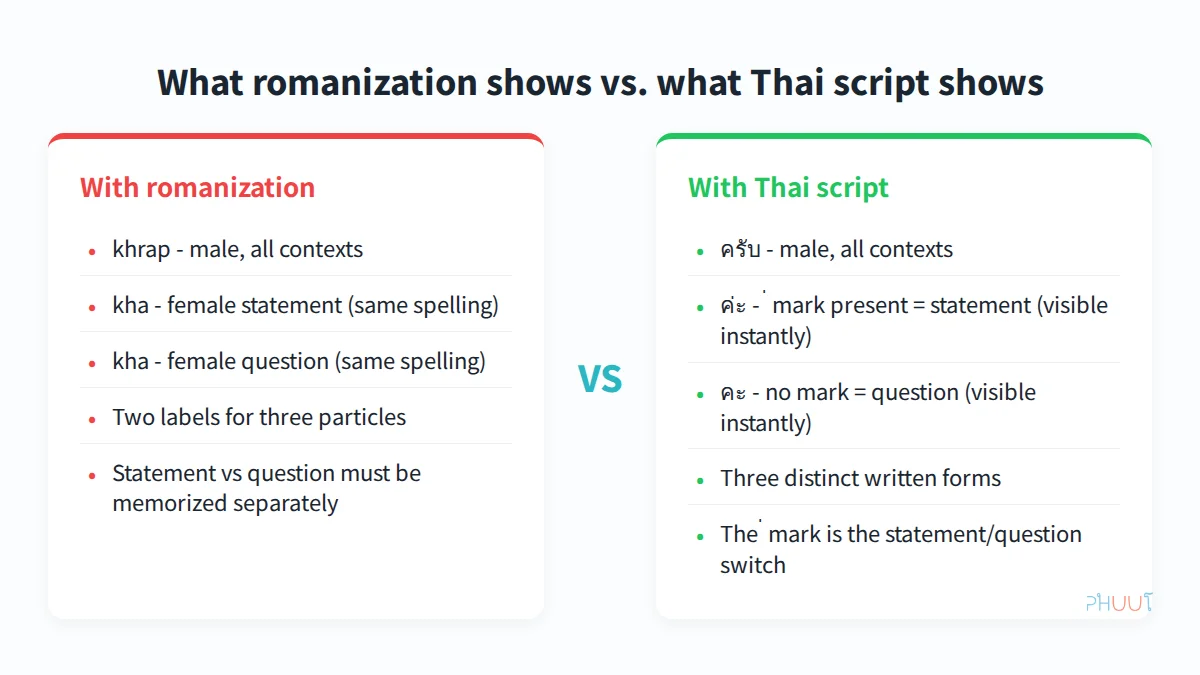 What romanization shows vs. what Thai script shows

With romanization

- khrap - male, all contexts
- kha - female statement (same spelling)
- kha - female question (same spelling)
- Two labels for three particles
- Statement vs question must be memorized separately

VS

With Thai script

- ครับ - male, all contexts
- ค่ะ - ่ mark present = statement (visible instantly)
- คะ - no mark = question (visible instantly)
- Three distinct written forms
- The ่ mark is the statement/question switch

PHUUT